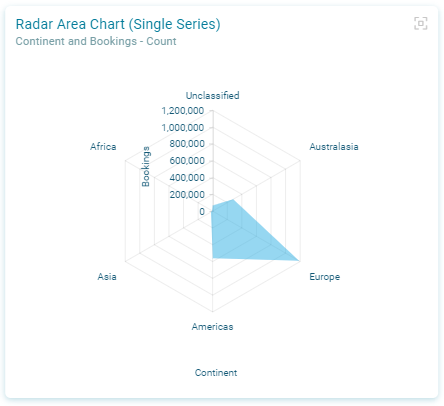 Radar Area Chart (Single Series)
Continent and Bookings - Count

Unclassified
1,200,000
1,000,000
800,000
600,000
400,000
200,000
0
Bookings
Africa
Australasia
Asia
Europe
Americas

Continent